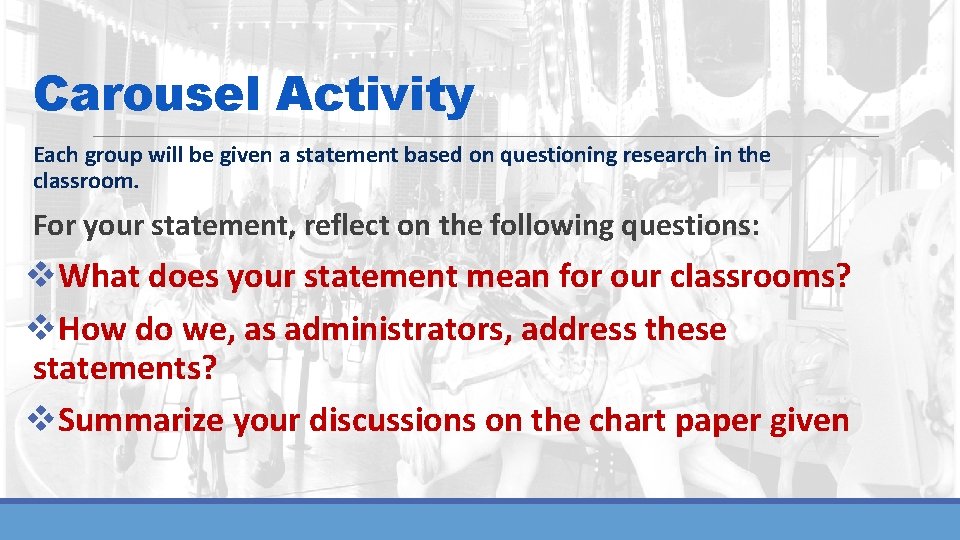 Carousel Activity

Each group will be given a statement based on questioning research in the classroom.

For your statement, reflect on the following questions:

❖What does your statement mean for our classrooms?

❖How do we, as administrators, address these statements?

❖Summarize your discussions on the chart paper given